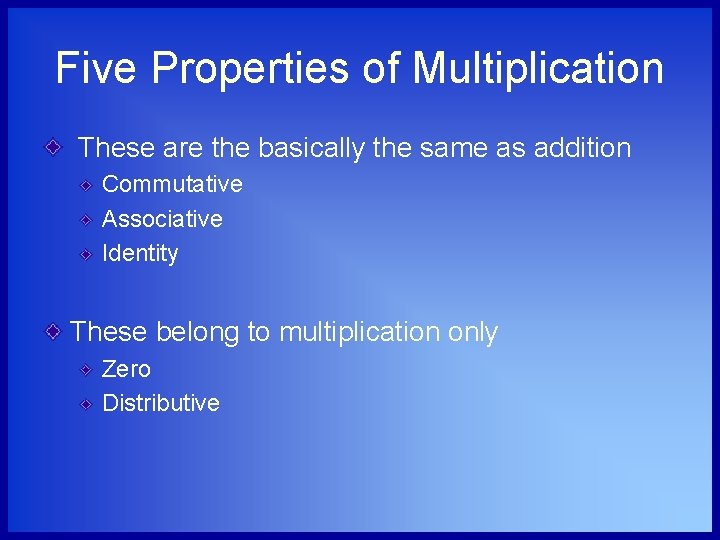 Five Properties of Multiplication

These are the basically the same as addition

Commutative

Associative

Identity

These belong to multiplication only

Zero

Distributive